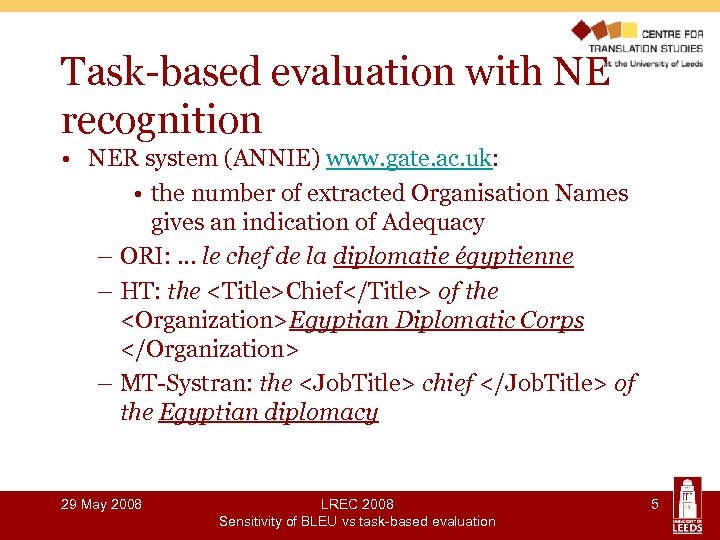 CENTRE FOR TRANSLATION STUDIES at the University of Leeds

Task-based evaluation with NE recognition

• NER system (ANNIE) www.gate.ac.uk:

• the number of extracted Organisation Names gives an indication of Adequacy

– ORI: … le chef de la diplomatie égyptienne

– HT: the <Title>Chief</Title> of the <Organization>Egyptian Diplomatic Corps </Organization>

– MT-Systran: the <JobTitle> chief </JobTitle> of the Egyptian diplomacy

29 May 2008

LREC 2008
Sensitivity of BLEU vs task-based evaluation

5

UNIVERSITY OF LEEDS